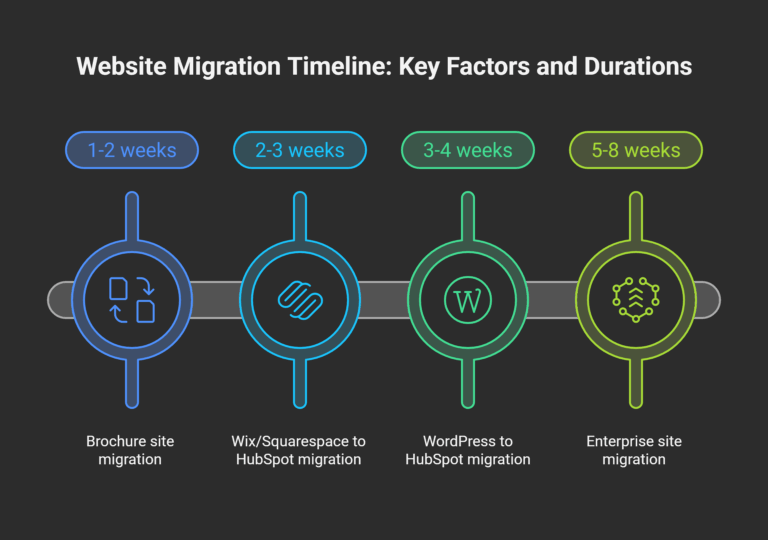 Website Migration Timeline: Key Factors and Durations

1-2 weeks

2-3 weeks

3-4 weeks

5-8 weeks

W

Brochure site migration

Wix/Squarespace to HubSpot migration

WordPress to HubSpot migration

Enterprise site migration